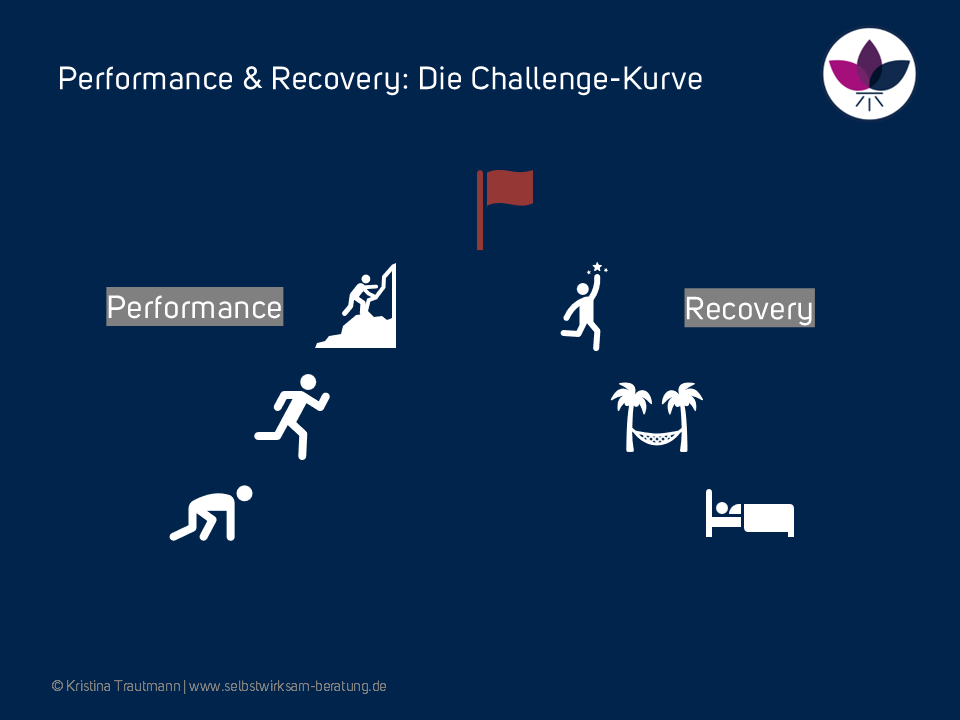 Performance & Recovery: Die Challenge-Kurve

Performance

Recovery

© Kristina Trautmann | www.selbstwirksam-beratung.de